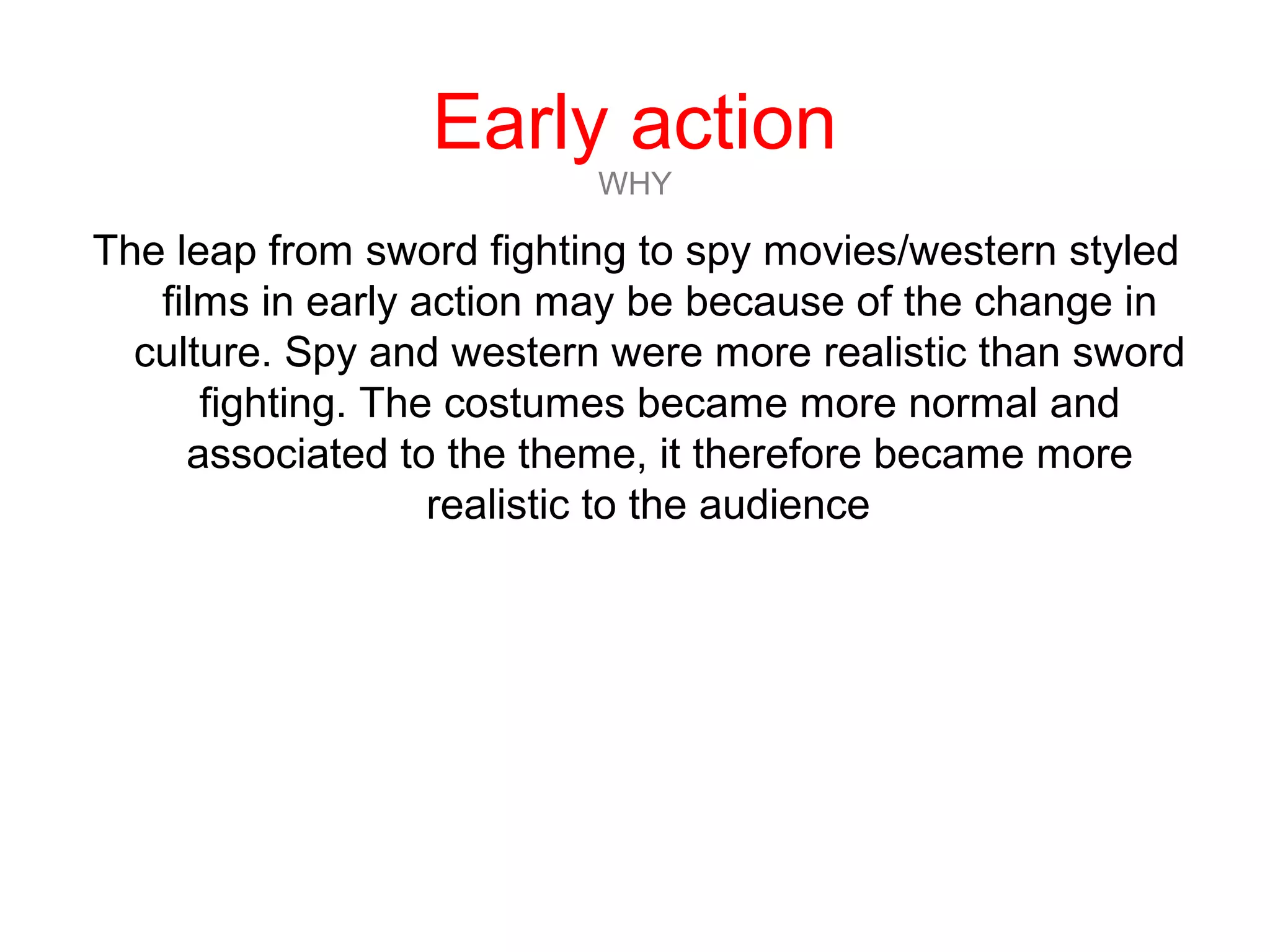 Early action

WHY

The leap from sword fighting to spy movies/western styled films in early action may be because of the change in culture. Spy and western were more realistic than sword fighting. The costumes became more normal and associated to the theme, it therefore became more realistic to the audience